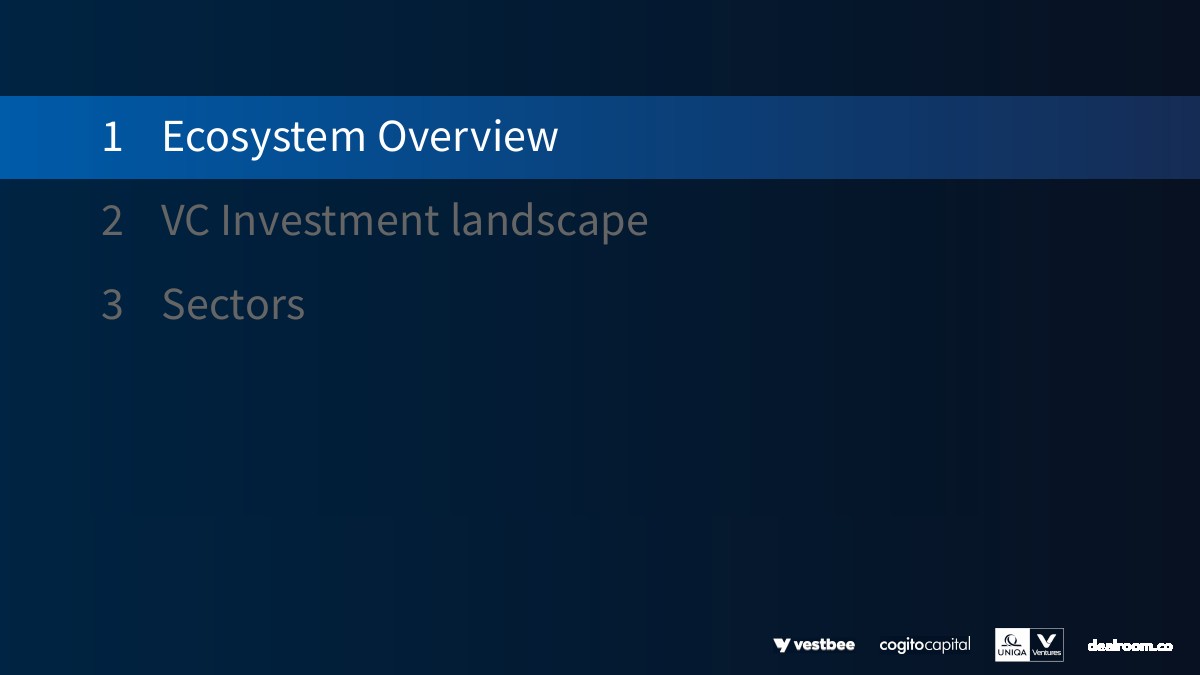 1 Ecosystem Overview

2 VC Investment landscape

3 Sectors

vestbee cogitocapital UNIQA Ventures dealroom.co